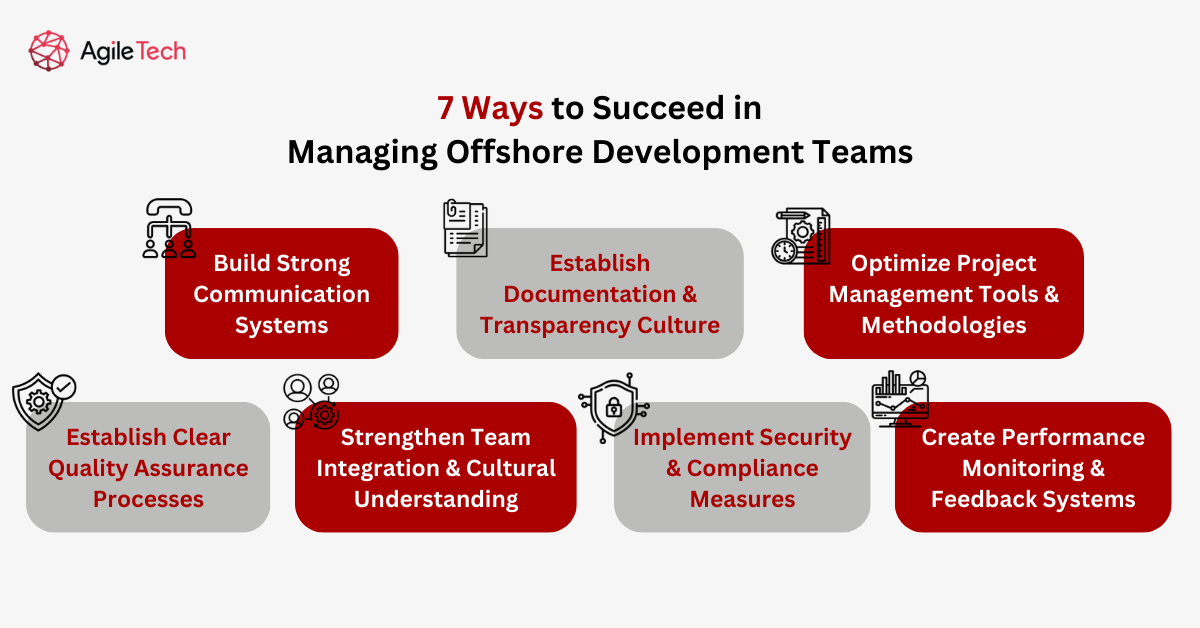 AgileTech

7 Ways to Succeed in Managing Offshore Development Teams

Build Strong Communication Systems

Establish Documentation & Transparency Culture

Optimize Project Management Tools & Methodologies

Establish Clear Quality Assurance Processes

Strengthen Team Integration & Cultural Understanding

Implement Security & Compliance Measures

Create Performance Monitoring & Feedback Systems